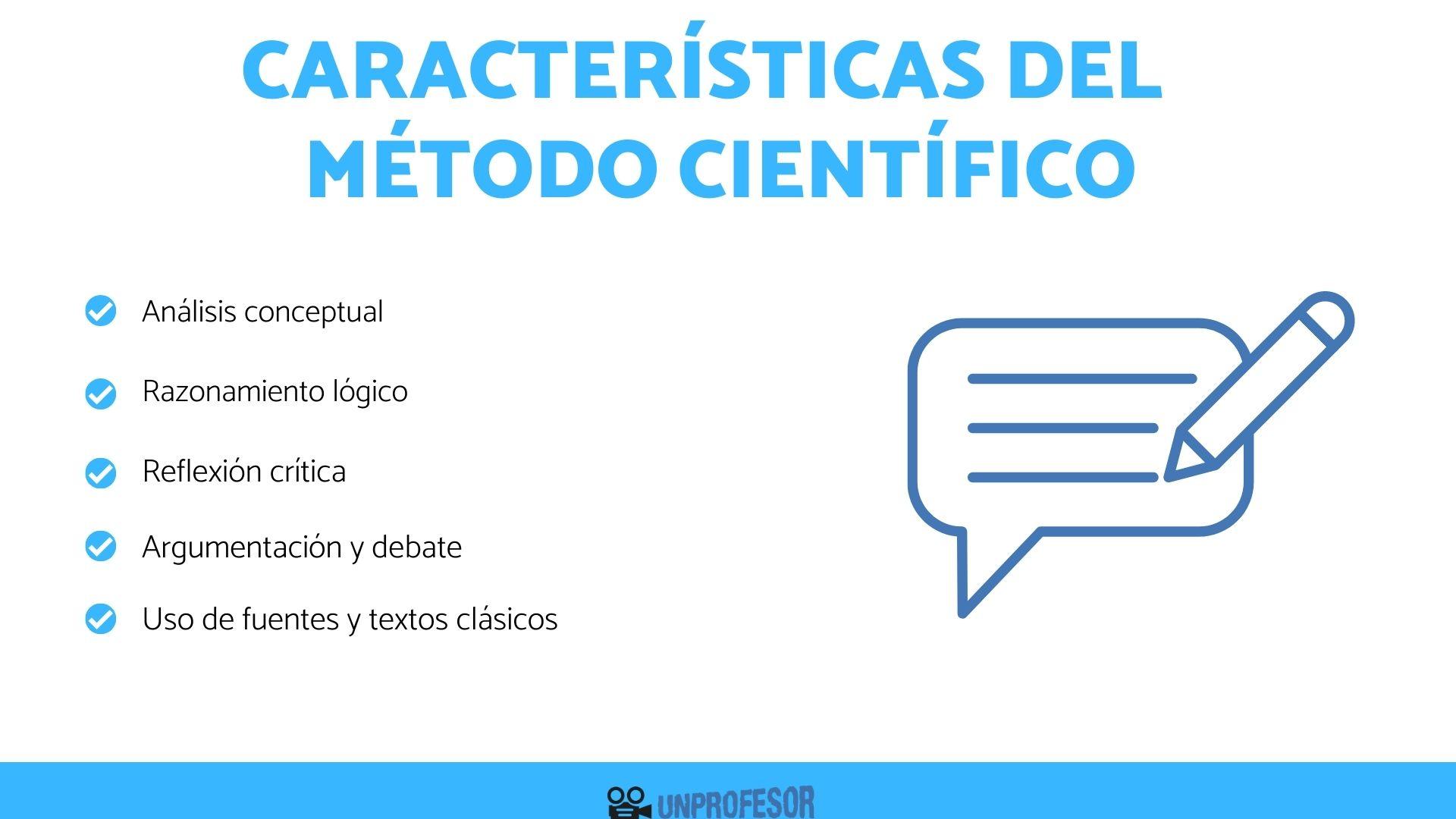 CARACTERÍSTICAS DEL MÉTODO CIENTÍFICO

Análisis conceptual

Razonamiento lógico

Reflexión crítica

Argumentación y debate

Uso de fuentes y textos clásicos

UNPROFESOR